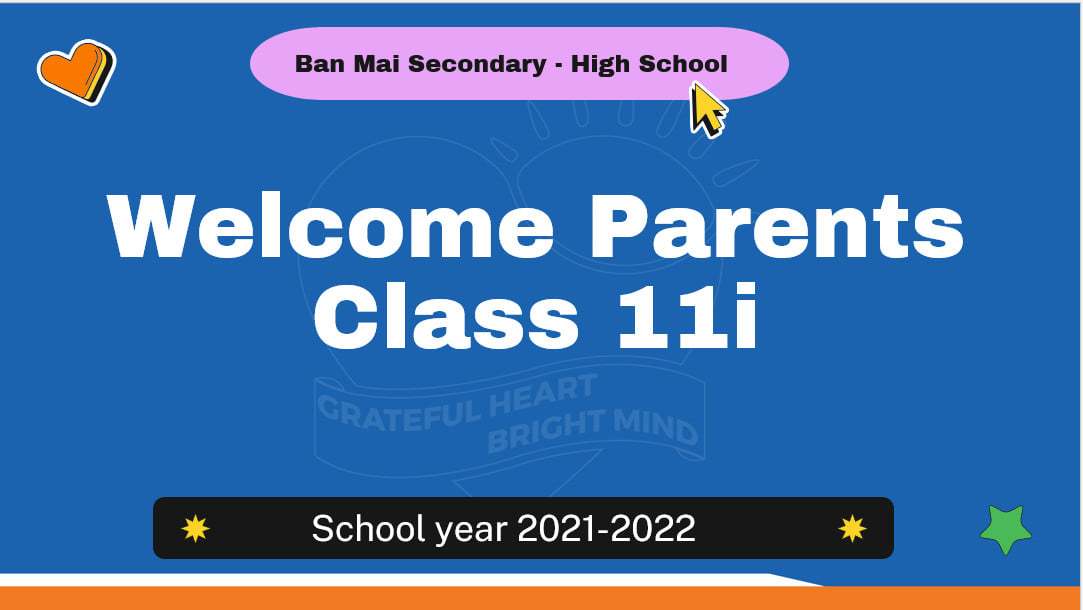 Ban Mai Secondary - High School

Welcome Parents Class 11i

GRATEFUL HEART BRIGHT MIND

School year 2021-2022